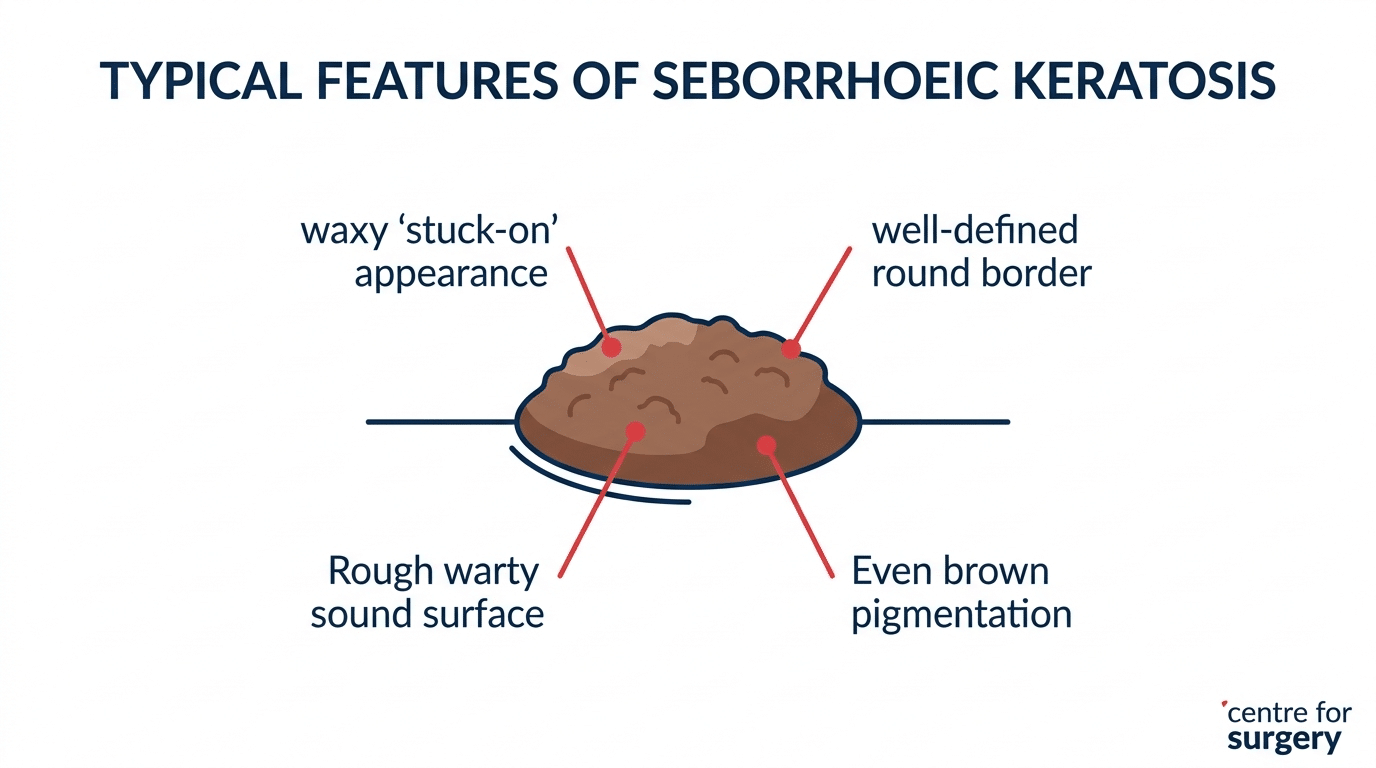 TYPICAL FEATURES OF SEBORRHOEIC KERATOSIS

waxy ‘stuck-on’ appearance

well-defined round border

Rough warty sound surface

Even brown pigmentation

centre for surgery